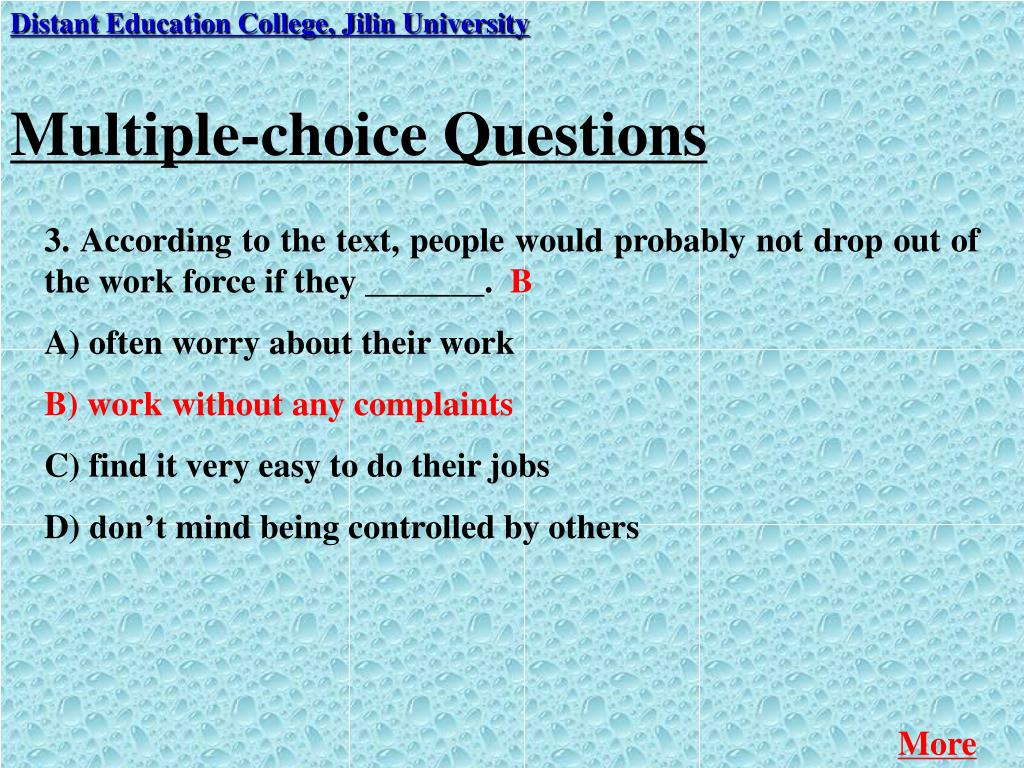 Distant Education College, Jilin University

Multiple-choice Questions

3. According to the text, people would probably not drop out of the work force if they _______. B

A) often worry about their work

B) work without any complaints

C) find it very easy to do their jobs

D) don’t mind being controlled by others

More